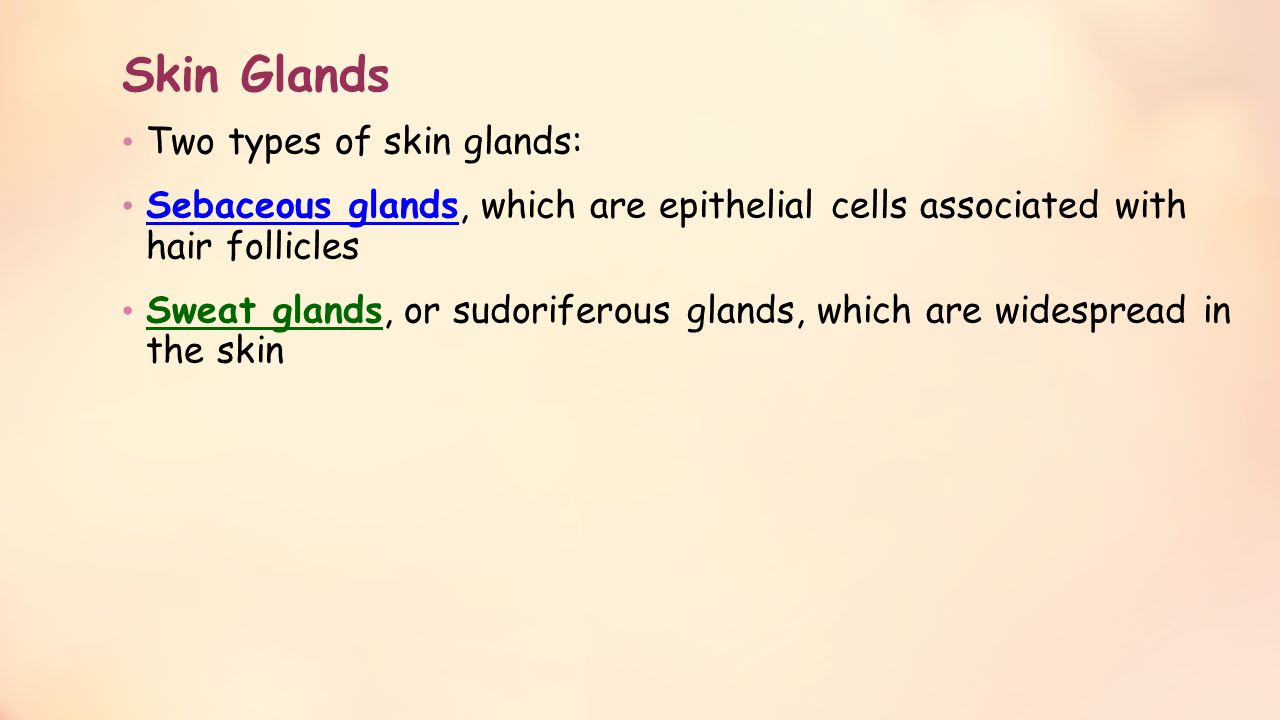 Skin Glands

• Two types of skin glands:

• Sebaceous glands, which are epithelial cells associated with hair follicles

• Sweat glands, or sudoriferous glands, which are widespread in the skin